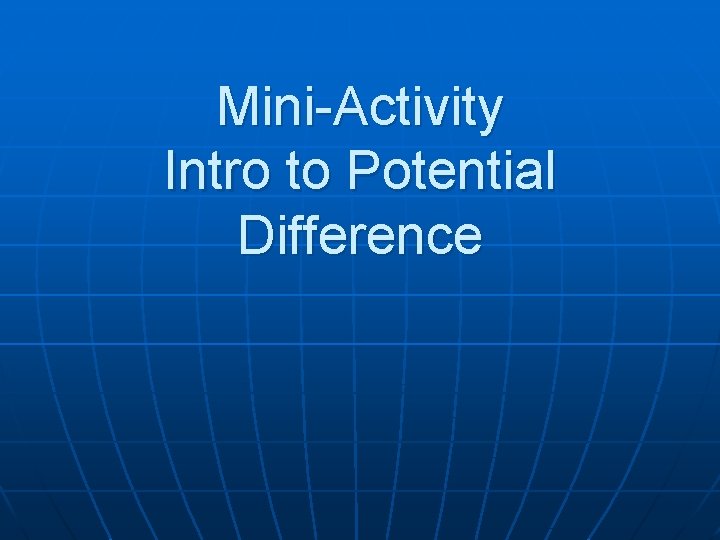 Mini-Activity
Intro to Potential Difference